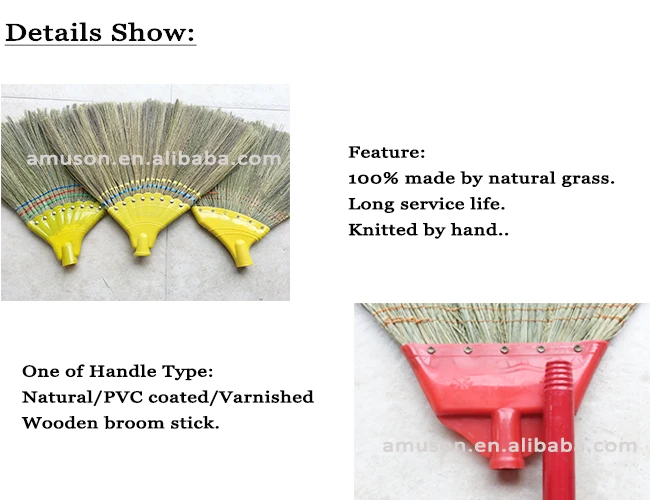 Details Show:

amuson.en.alibaba.com

Feature:
100% made by natural grass.
Long service life.
Knitted by hand..

One of Handle Type:
Natural/PVC coated/Varnished
Wooden broom stick.

amuson.en.alibaba.com